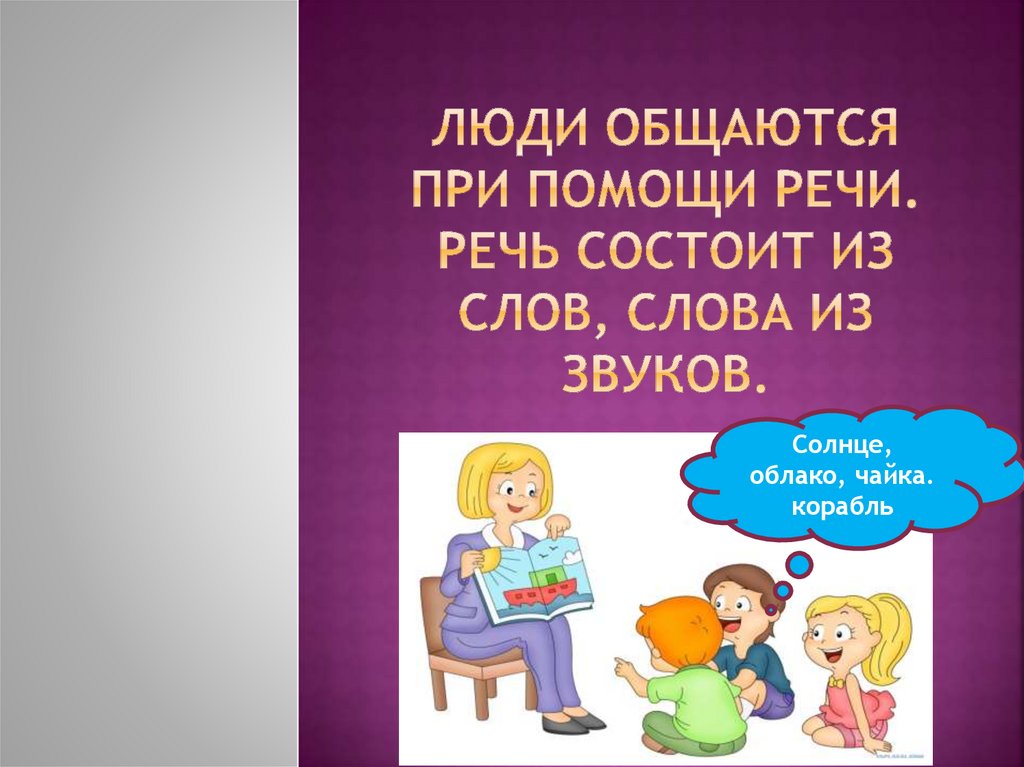 ЛЮДИ ОБЩАЮТСЯ ПРИ ПОМОЩИ РЕЧИ. РЕЧЬ СОСТОИТ ИЗ СЛОВ, СЛОВА ИЗ ЗВУКОВ.

Солнце, облако, чайка. корабль